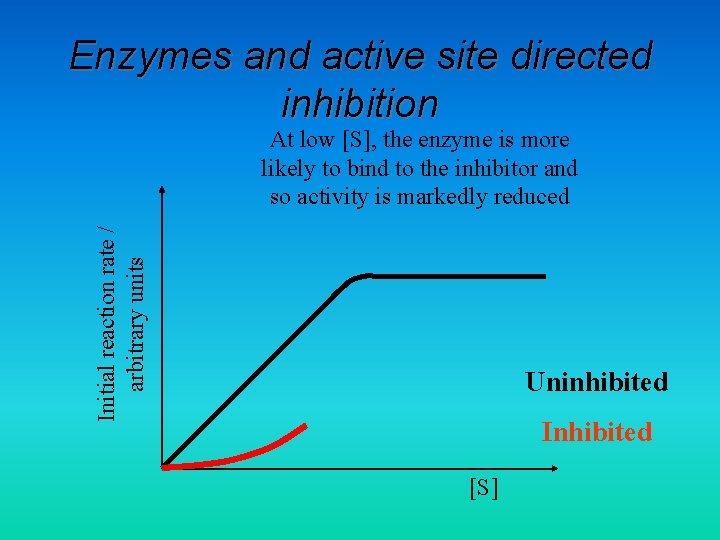 Enzymes and active site directed inhibition

At low [S], the enzyme is more likely to bind to the inhibitor and so activity is markedly reduced

Initial reaction rate / arbitrary units

Uninhibited

Inhibited

[S]